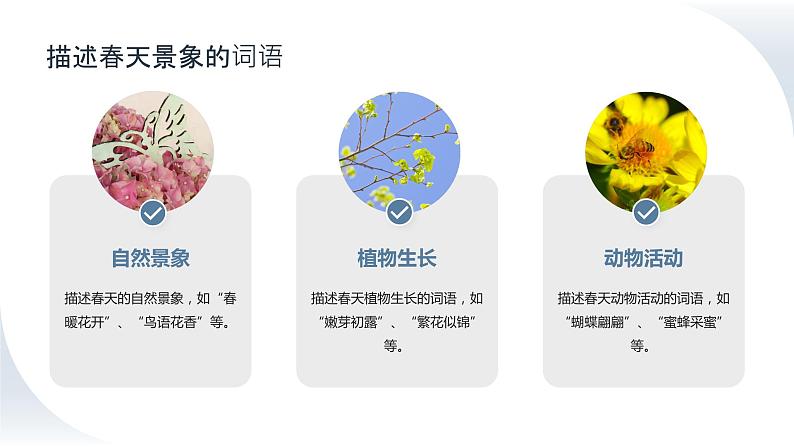 描述春天景象的词语

自然景象

描述春天的自然景象，如“春暖花开”、“鸟语花香”等。

植物生长

描述春天植物生长的词语，如“嫩芽初露”、“繁花似锦”等。

动物活动

描述春天动物活动的词语，如“蝴蝶翩翩”、“蜜蜂采蜜”等。